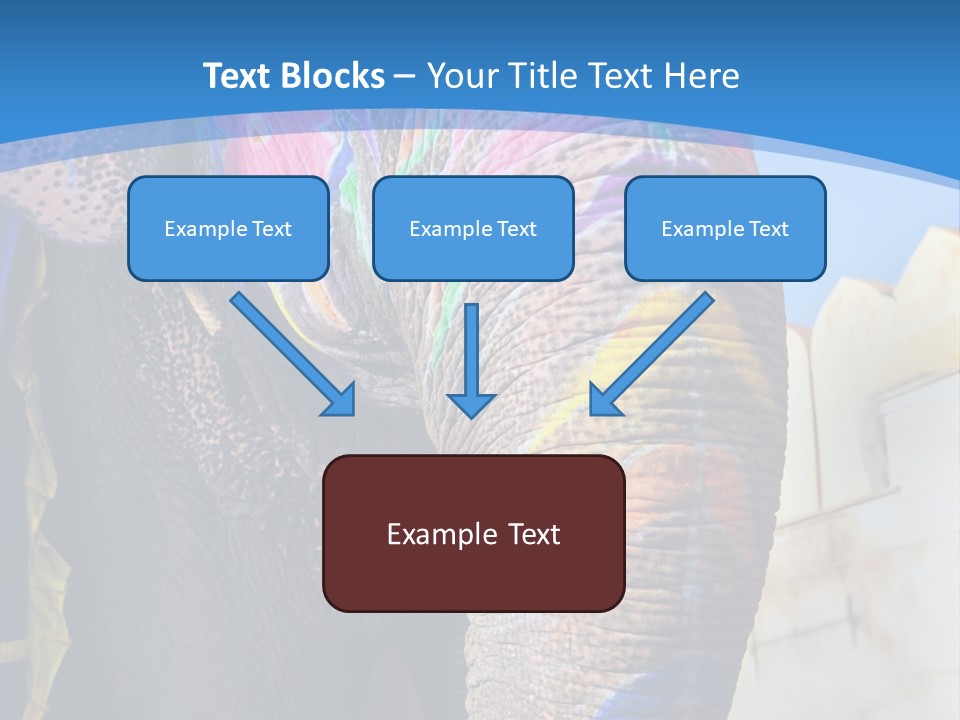 Text Blocks – Your Title Text Here

Example Text

Example Text

Example Text

Example Text